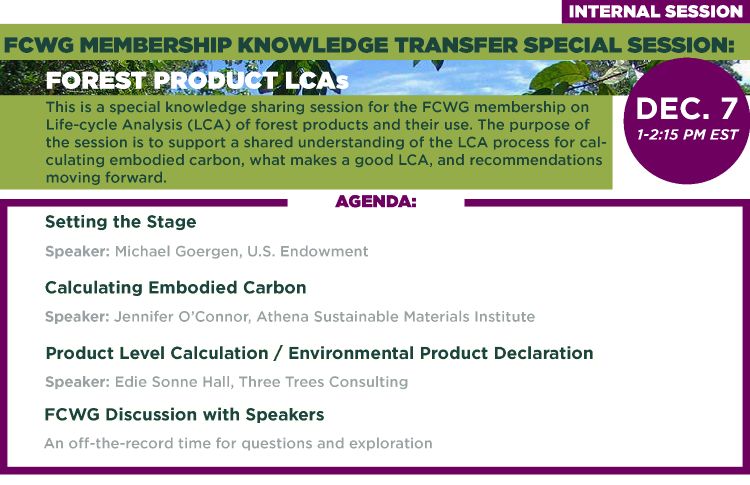 INTERNAL SESSION

FCWG MEMBERSHIP KNOWLEDGE TRANSFER SPECIAL SESSION:

FOREST PRODUCT LCAs

This is a special knowledge sharing session for the FCWG membership on Life-cycle Analysis (LCA) of forest products and their use. The purpose of the session is to support a shared understanding of the LCA process for calculating embodied carbon, what makes a good LCA, and recommendations moving forward.

DEC. 7
1-2:15 PM EST

AGENDA:

Setting the Stage

Speaker: Michael Goergen, U.S. Endowment

Calculating Embodied Carbon

Speaker: Jennifer O'Connor, Athena Sustainable Materials Institute

Product Level Calculation / Environmental Product Declaration

Speaker: Edie Sonne Hall, Three Trees Consulting

FCWG Discussion with Speakers

An off-the-record time for questions and exploration